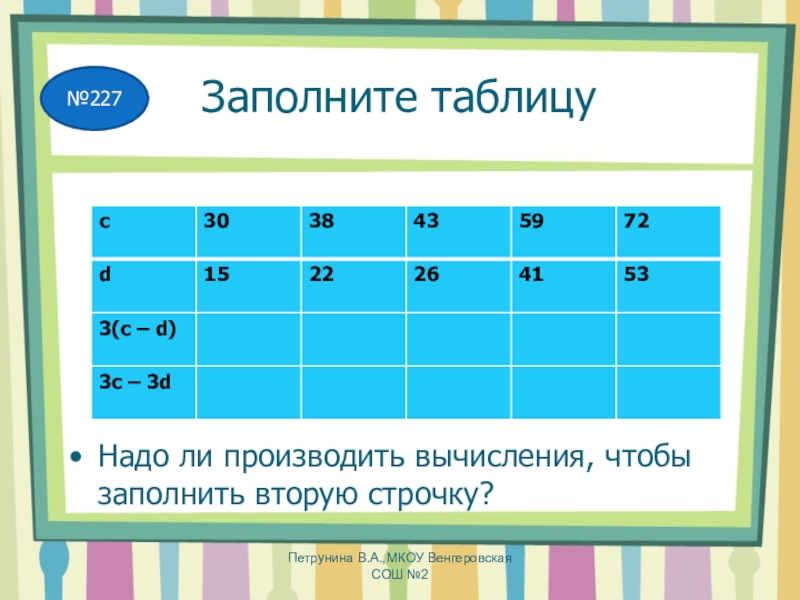 №227

Заполните таблицу

| c | 30 | 38 | 43 | 59 | 72 |
|---|---|---|---|---|---|
| d | 15 | 22 | 26 | 41 | 53 |
| 3(c – d) | | | | | |
| 3c – 3d | | | | | |

• Надо ли производить вычисления, чтобы заполнить вторую строчку?

Петрунина В.А., МКОУ Венгеровская СОШ №2